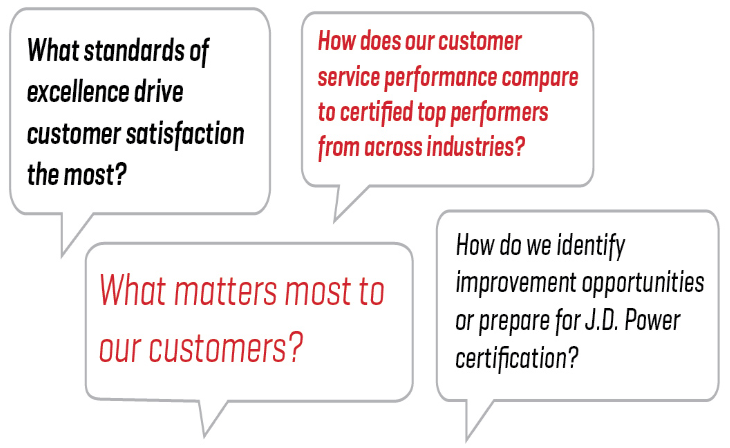 What standards of excellence drive customer satisfaction the most?

How does our customer service performance compare to certified top performers from across industries?

What matters most to our customers?

How do we identify improvement opportunities or prepare for J.D. Power certification?